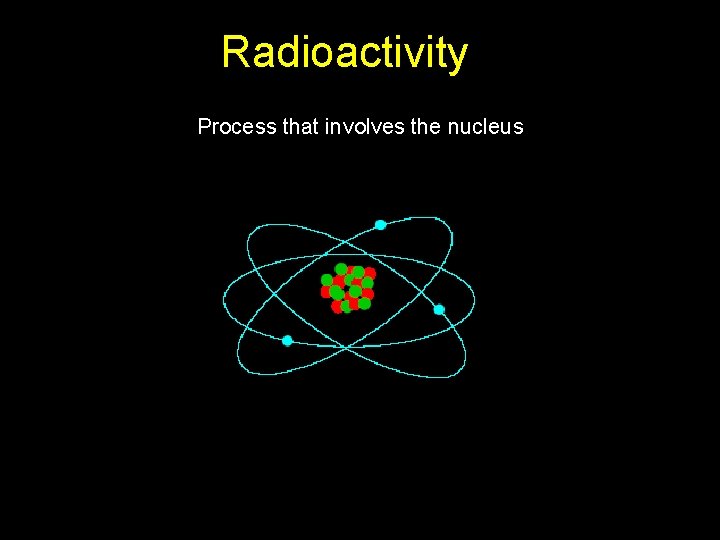 Radioactivity

Process that involves the nucleus